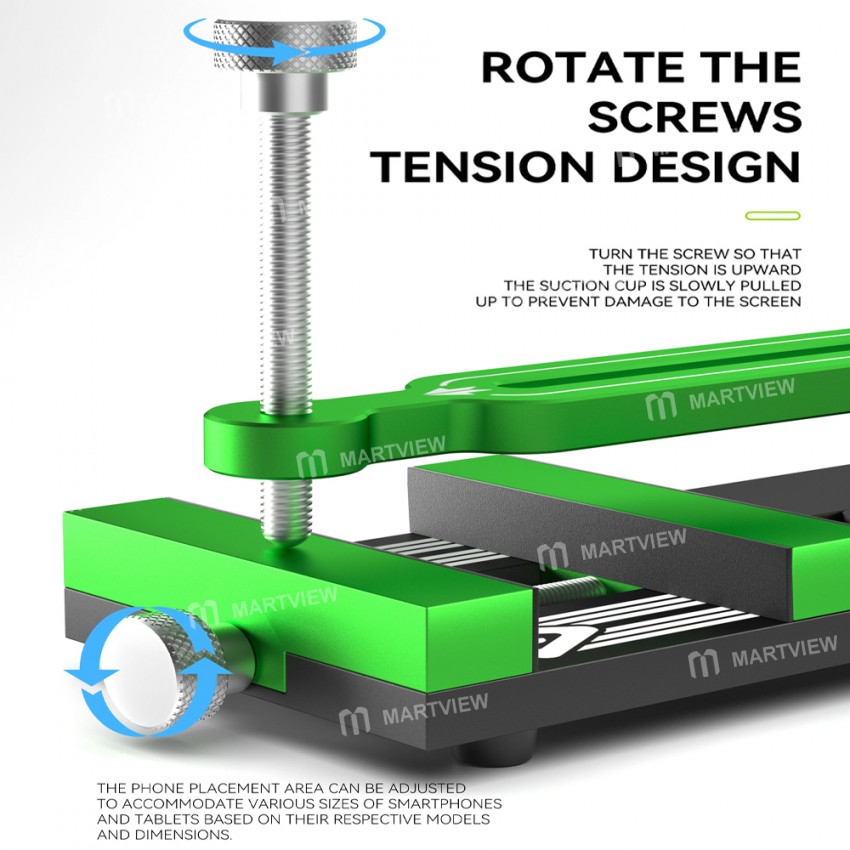 ROTATE THE SCREWS TENSION DESIGN

TURN THE SCREW SO THAT THE TENSION IS UPWARD THE SUCTION CUP IS SLOWLY PULLED UP TO PREVENT DAMAGE TO THE SCREEN

MARTVIEW

MARTVIEW

MARTVIEW

MARTVIEW

MARTVIEW

MARTVIEW

THE PHONE PLACEMENT AREA CAN BE ADJUSTED TO ACCOMMODATE VARIOUS SIZES OF SMARTPHONES AND TABLETS BASED ON THEIR RESPECTIVE MODELS AND DIMENSIONS.